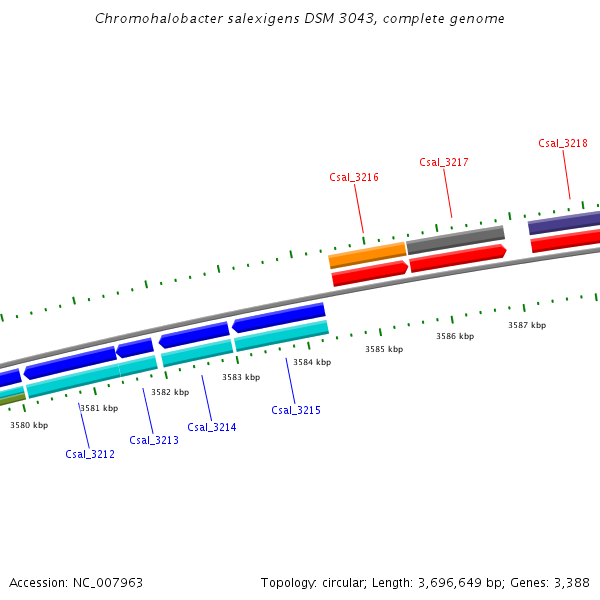 Chromohalobacter salexigens DSM 3043, complete genome

Csal_3218

Csal_3217

Csal_3216

3587 kbp

3586 kbp

3585 kbp

3584 kbp

3583 kbp

3582 kbp

3581 kbp

3580 kbp

Csal_3215

Csal_3214

Csal_3213

Csal_3212

Accession: NC_007963

Topology: circular; Length: 3,696,649 bp; Genes: 3,388